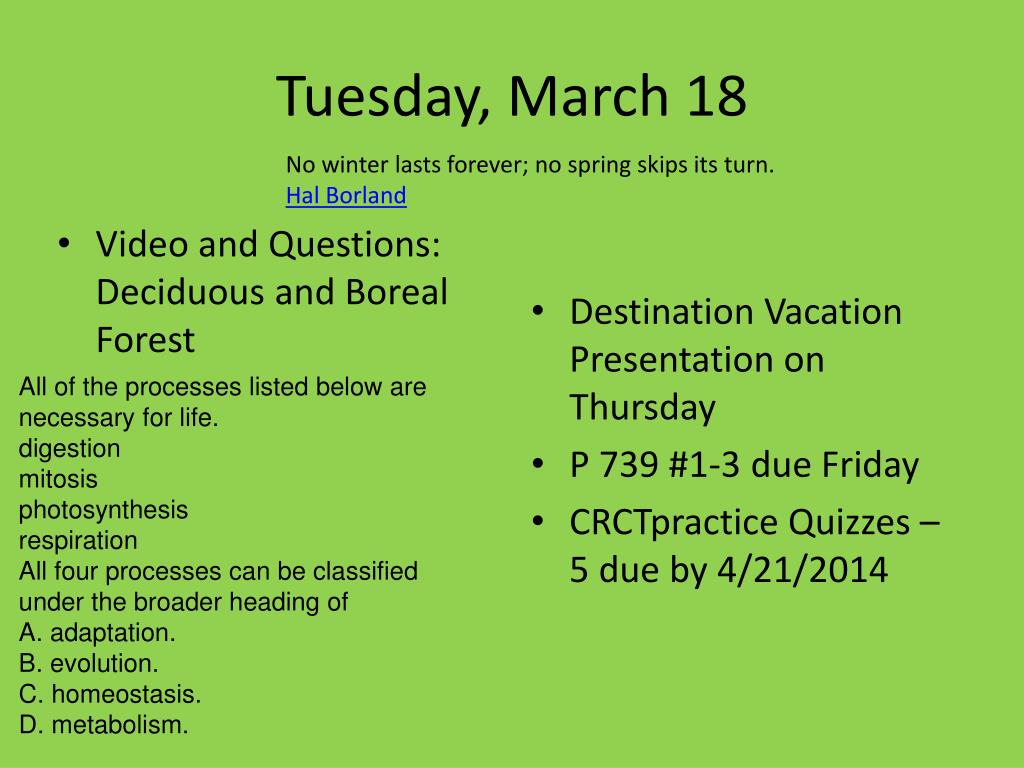 Tuesday, March 18

No winter lasts forever; no spring skips its turn.
Hal Borland

• Video and Questions: Deciduous and Boreal Forest

All of the processes listed below are necessary for life.
digestion
mitosis
photosynthesis
respiration
All four processes can be classified under the broader heading of
A. adaptation.
B. evolution.
C. homeostasis.
D. metabolism.

• Destination Vacation Presentation on Thursday
• P 739 #1-3 due Friday
• CRCTpractice Quizzes – 5 due by 4/21/2014